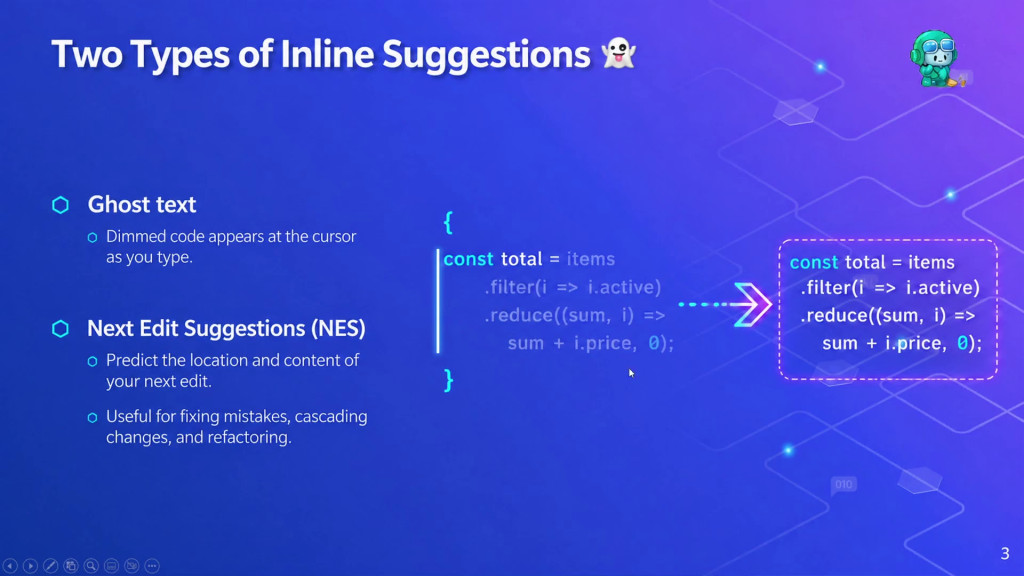 Two Types of Inline Suggestions 👻

Ghost text

Dimmed code appears at the cursor as you type.

Next Edit Suggestions (NES)

Predict the location and content of your next edit.

Useful for fixing mistakes, cascading changes, and refactoring.

{
const total = items
.filter(i => i.active)
.reduce((sum, i) =>
sum + i.price, 0);
}

const total = items
.filter(i => i.active)
.reduce((sum, i) =>
sum + i.price, 0);

010

3